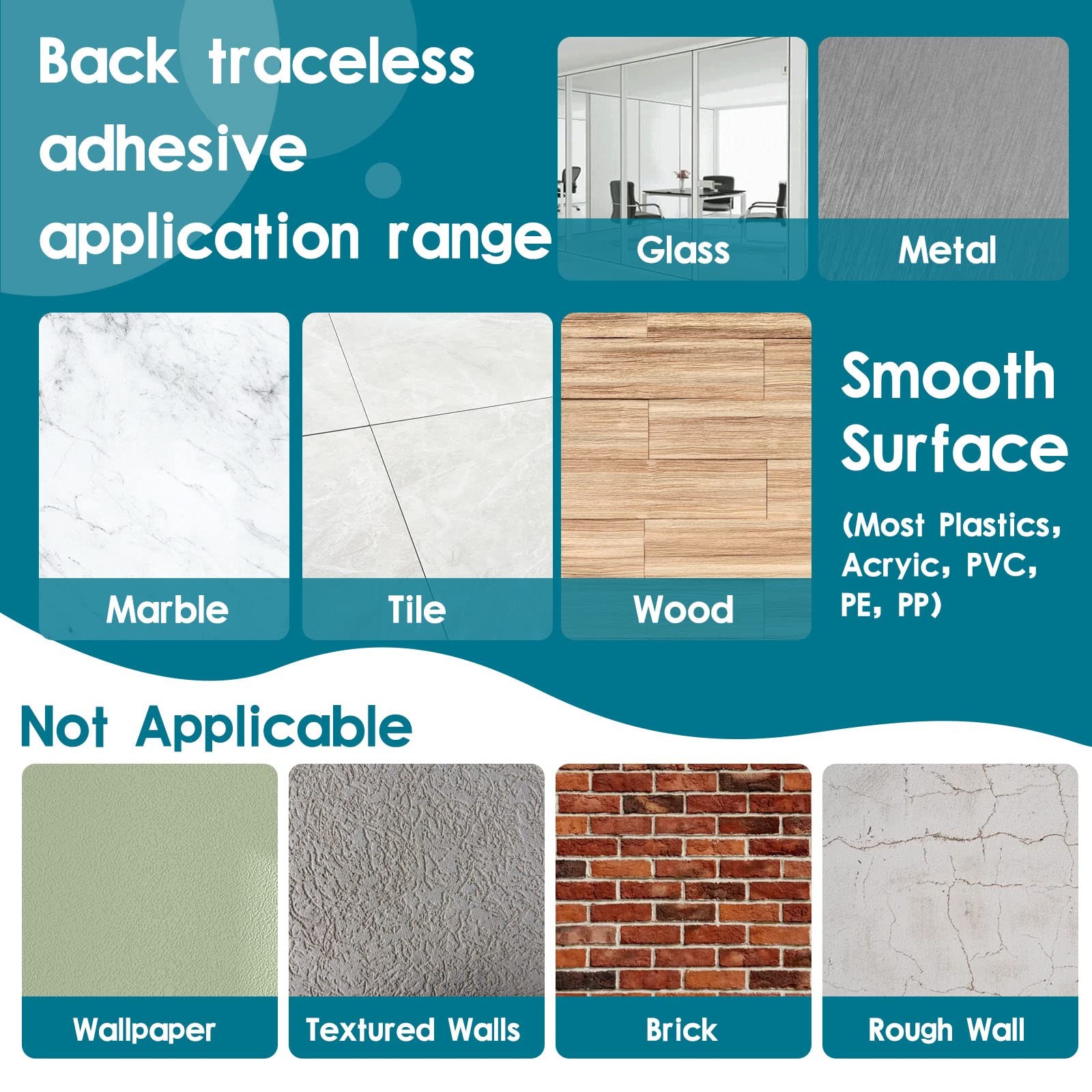 Back traceless adhesive application range

Glass

Metal

Marble

Tile

Wood

Smooth Surface

(Most Plastics, Acryic, PVC, PE, PP)

Not Applicable

Wallpaper

Textured Walls

Brick

Rough Wall